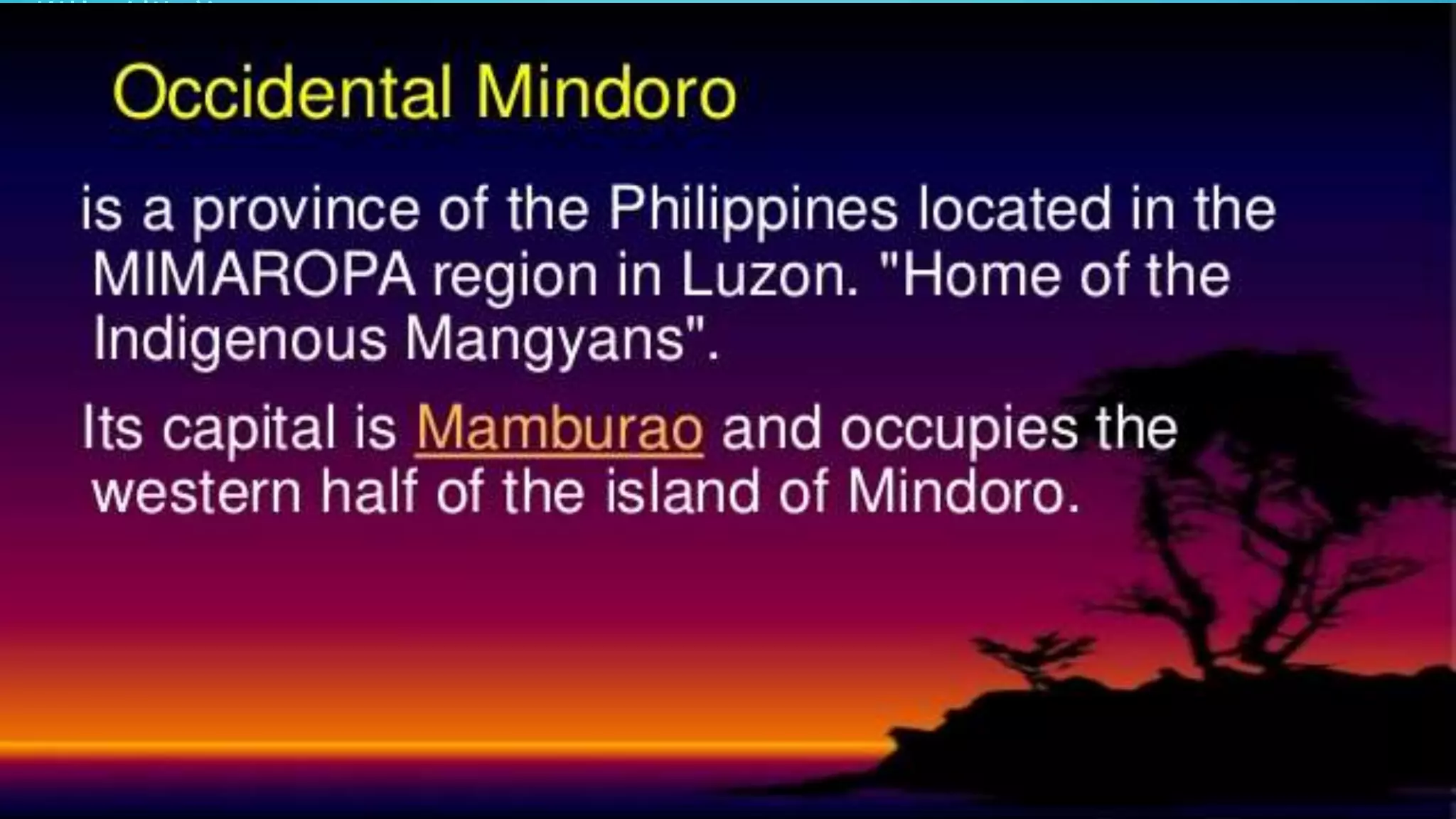 Occidental Mindoro

is a province of the Philippines located in the MIMAROPA region in Luzon. "Home of the Indigenous Mangyans".

Its capital is Mamburao and occupies the western half of the island of Mindoro.